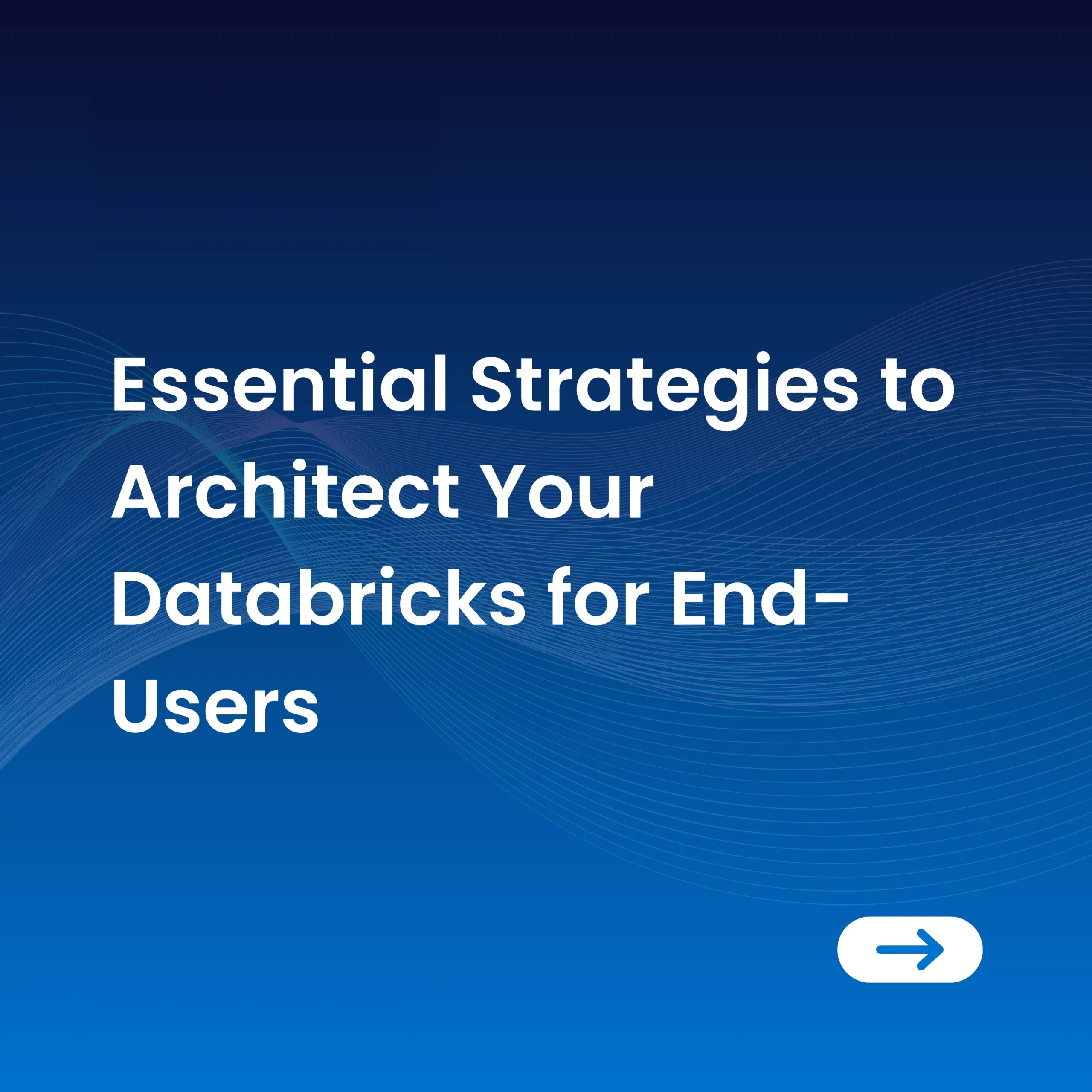 Essential Strategies to Architect Your Databricks for End-Users